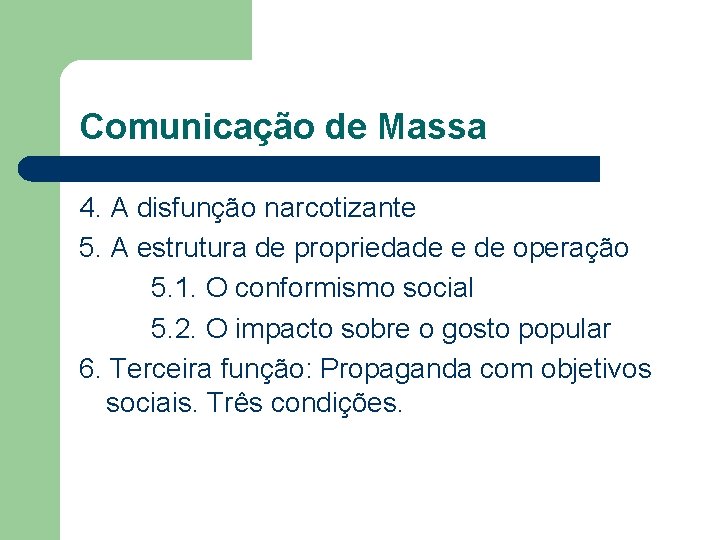 Comunicação de Massa

4. A disfunção narcotizante
5. A estrutura de propriedade e de operação
5.1. O conformismo social
5.2. O impacto sobre o gosto popular
6. Terceira função: Propaganda com objetivos sociais. Três condições.